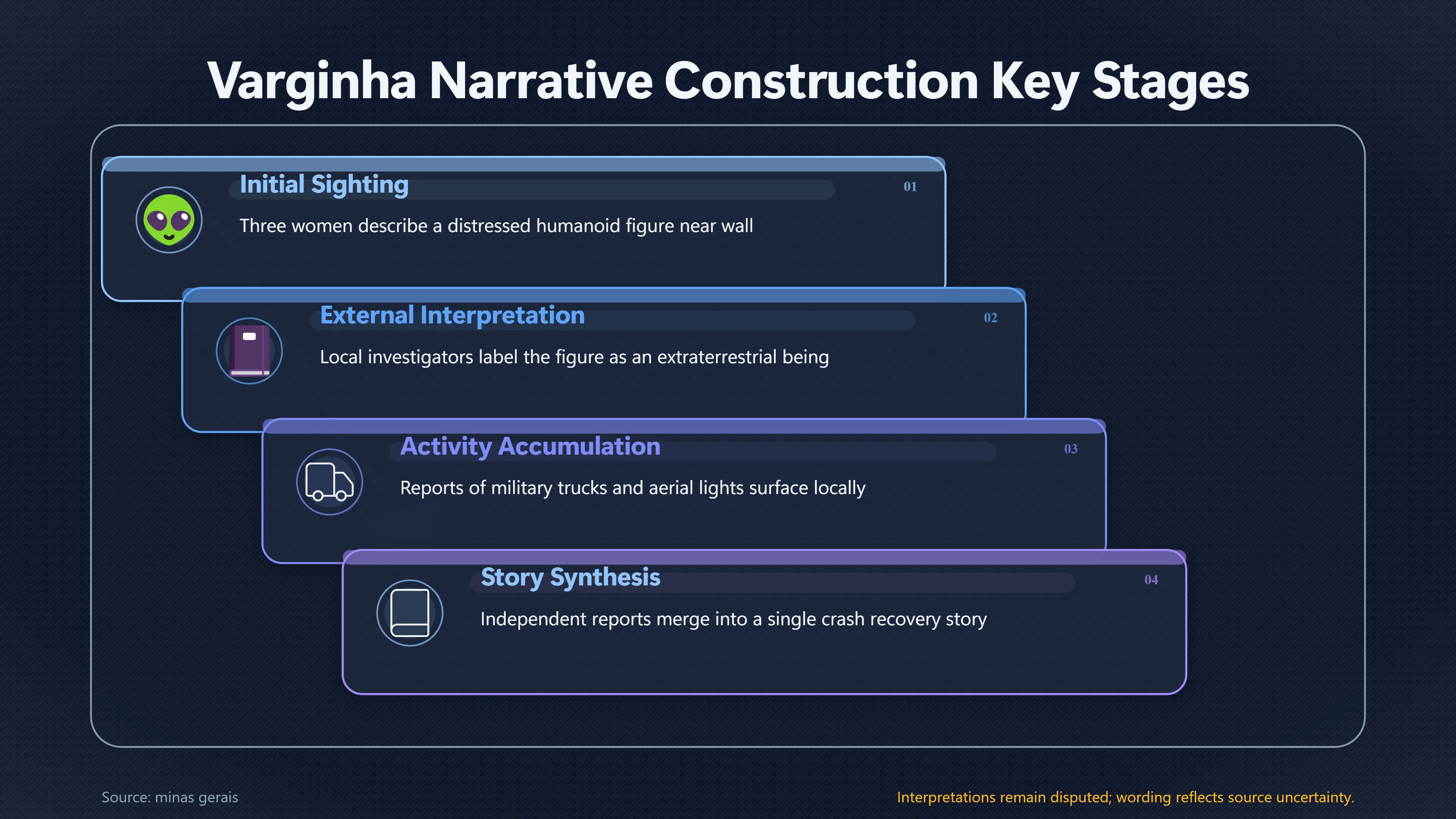 Varginha Narrative Construction Key Stages

Initial Sighting
01
Three women describe a distressed humanoid figure near wall

External Interpretation
02
Local investigators label the figure as an extraterrestrial being

Activity Accumulation
03
Reports of military trucks and aerial lights surface locally

Story Synthesis
04
Independent reports merge into a single crash recovery story

Source: minas gerais

Interpretations remain disputed; wording reflects source uncertainty.